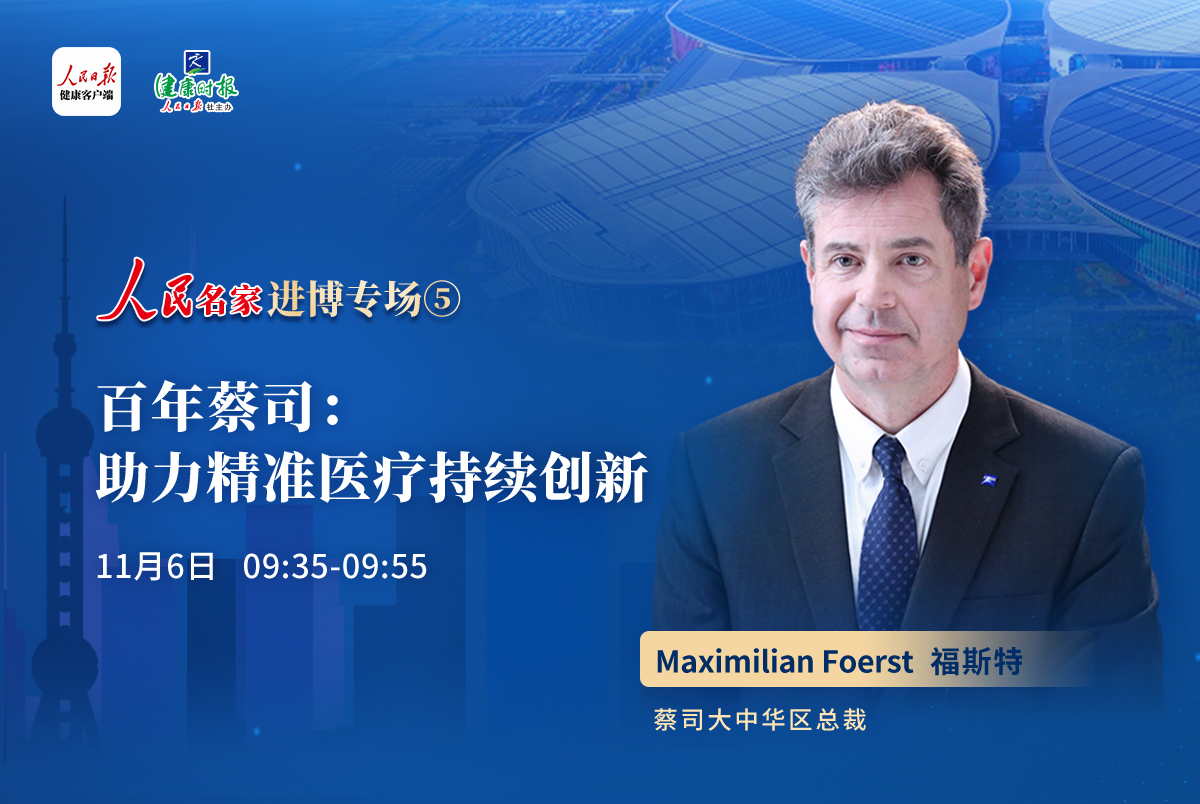 人民日报
健康客户端

健康时报
人民日报社主办

人民名家进博专场⑤

百年蔡司：
助力精准医疗持续创新

11月6日 09:35-09:55

Maximilian Foerst 福斯特

蔡司大中华区总裁